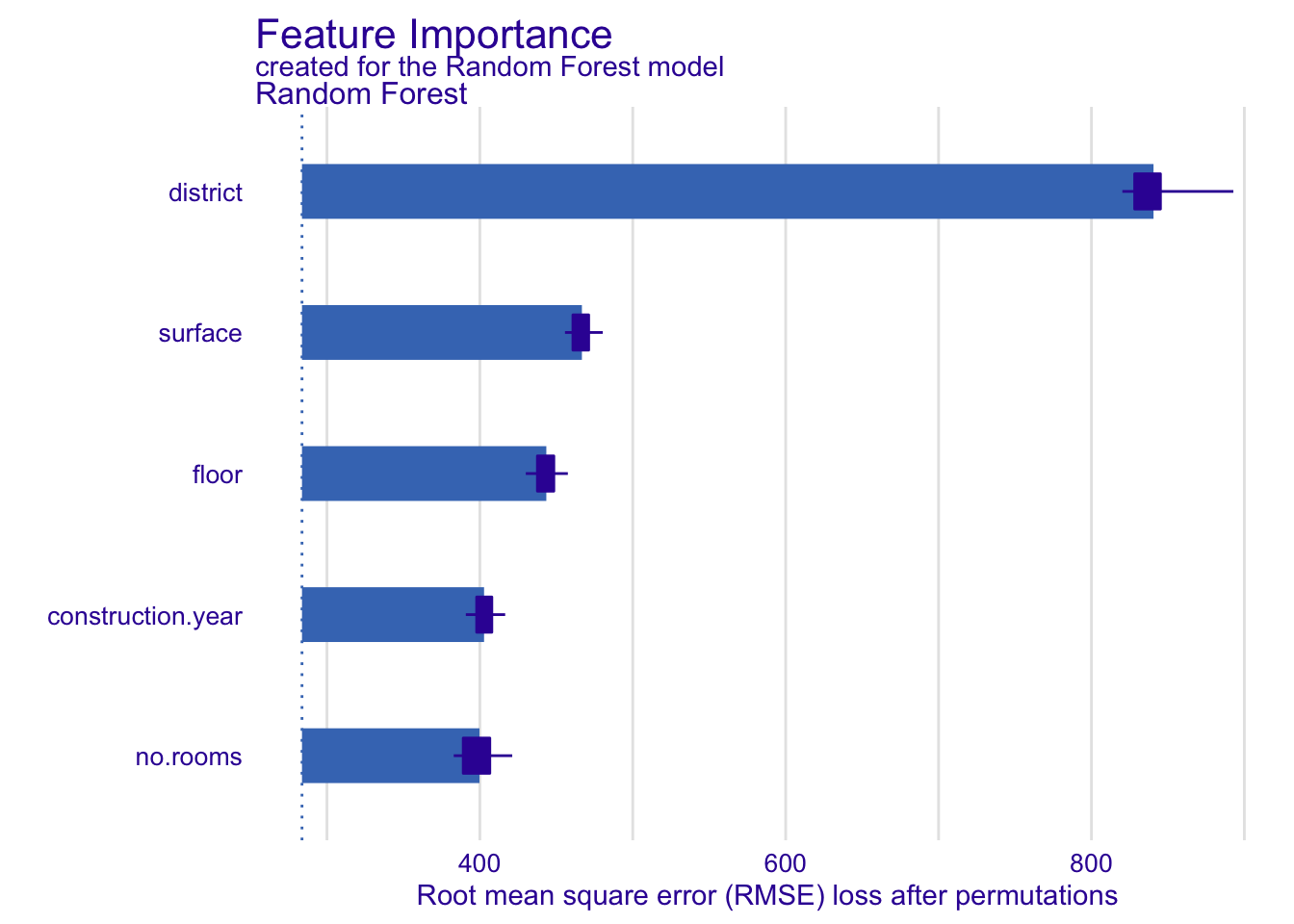 Feature Importance
created for the Random Forest model
Random Forest

district
surface
floor
construction.year
no.rooms

400
600
800
Root mean square error (RMSE) loss after permutations